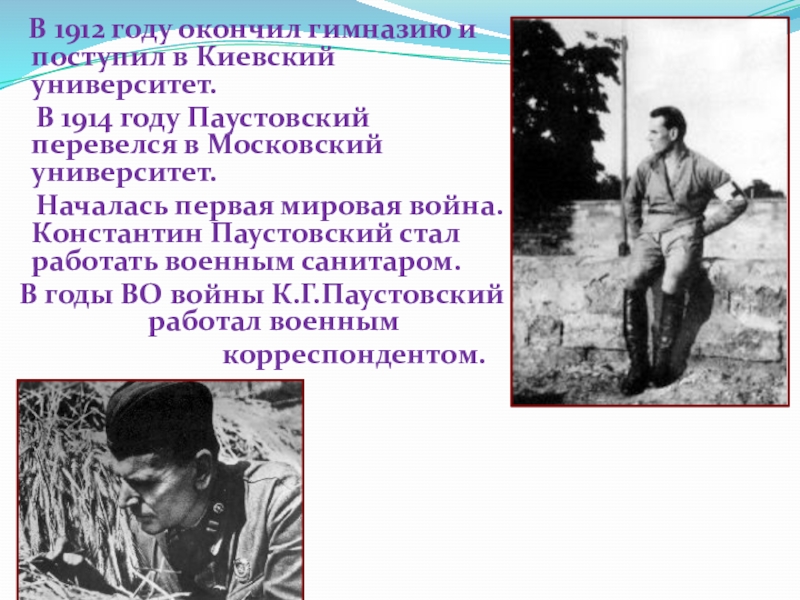 В 1912 году окончил гимназию и поступил в Киевский университет.

В 1914 году Паустовский перевелся в Московский университет.

Началась первая мировая война. Константин Паустовский стал работать военным санитаром.

В годы ВО войны К.Г.Паустовский работал военным корреспондентом.